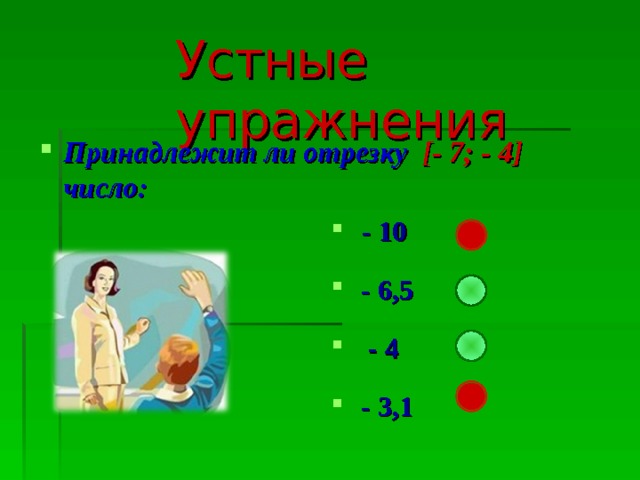 Устные упражнения

Принадлежит ли отрезку [- 7; - 4] число:

- 10

- 6,5

- 4

- 3,1